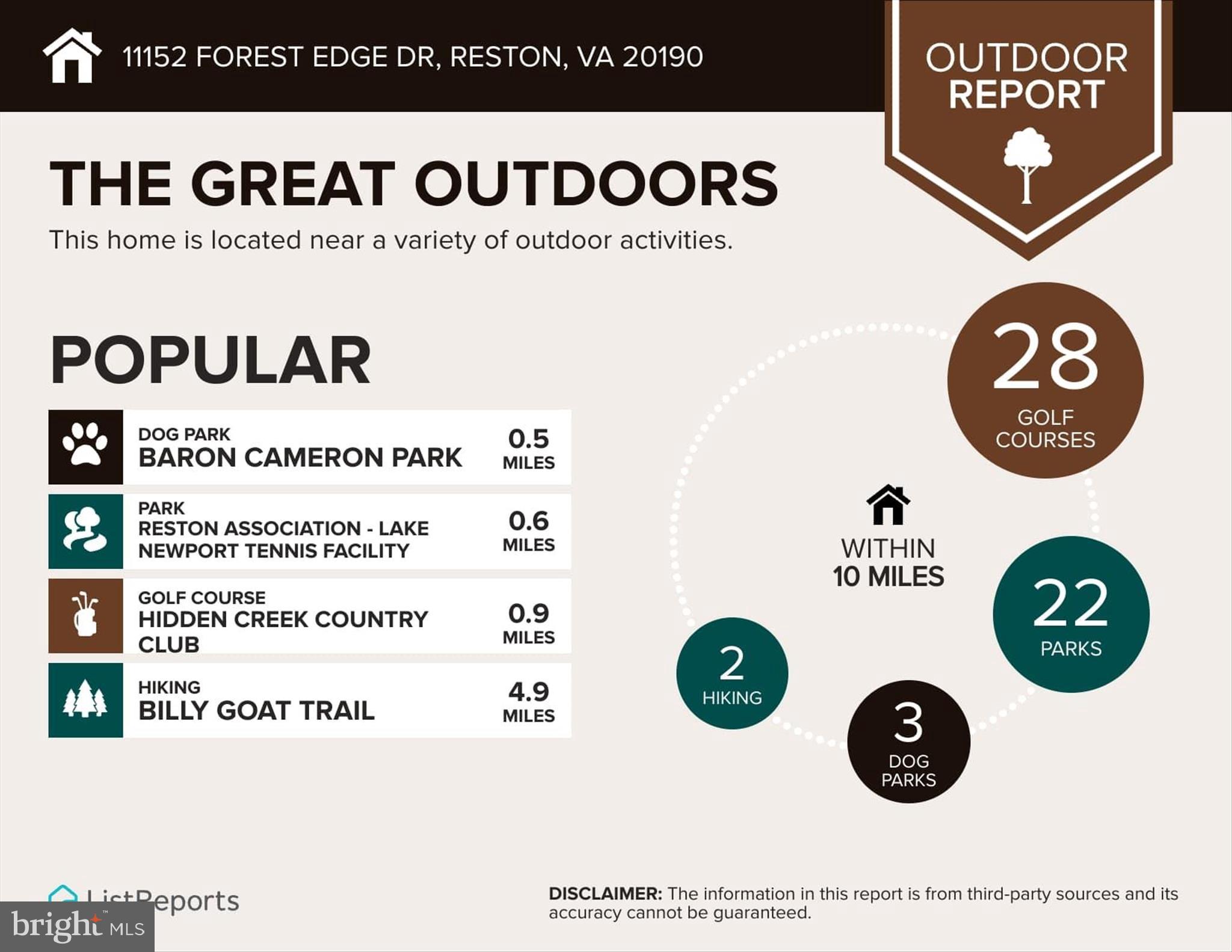 11152 FOREST EDGE DR, RESTON, VA 20190

OUTDOOR REPORT

THE GREAT OUTDOORS

This home is located near a variety of outdoor activities.

POPULAR

DOG PARK
BARON CAMERON PARK
0.5 MILES

PARK
RESTON ASSOCIATION - LAKE NEWPORT TENNIS FACILITY
0.6 MILES

GOLF COURSE
HIDDEN CREEK COUNTRY CLUB
0.9 MILES

HIKING
BILLY GOAT TRAIL
4.9 MILES

28 GOLF COURSES

WITHIN 10 MILES

22 PARKS

2 HIKING

3 DOG PARKS

ListReports

bright MLS

DISCLAIMER: The information in this report is from third-party sources and its accuracy cannot be guaranteed.